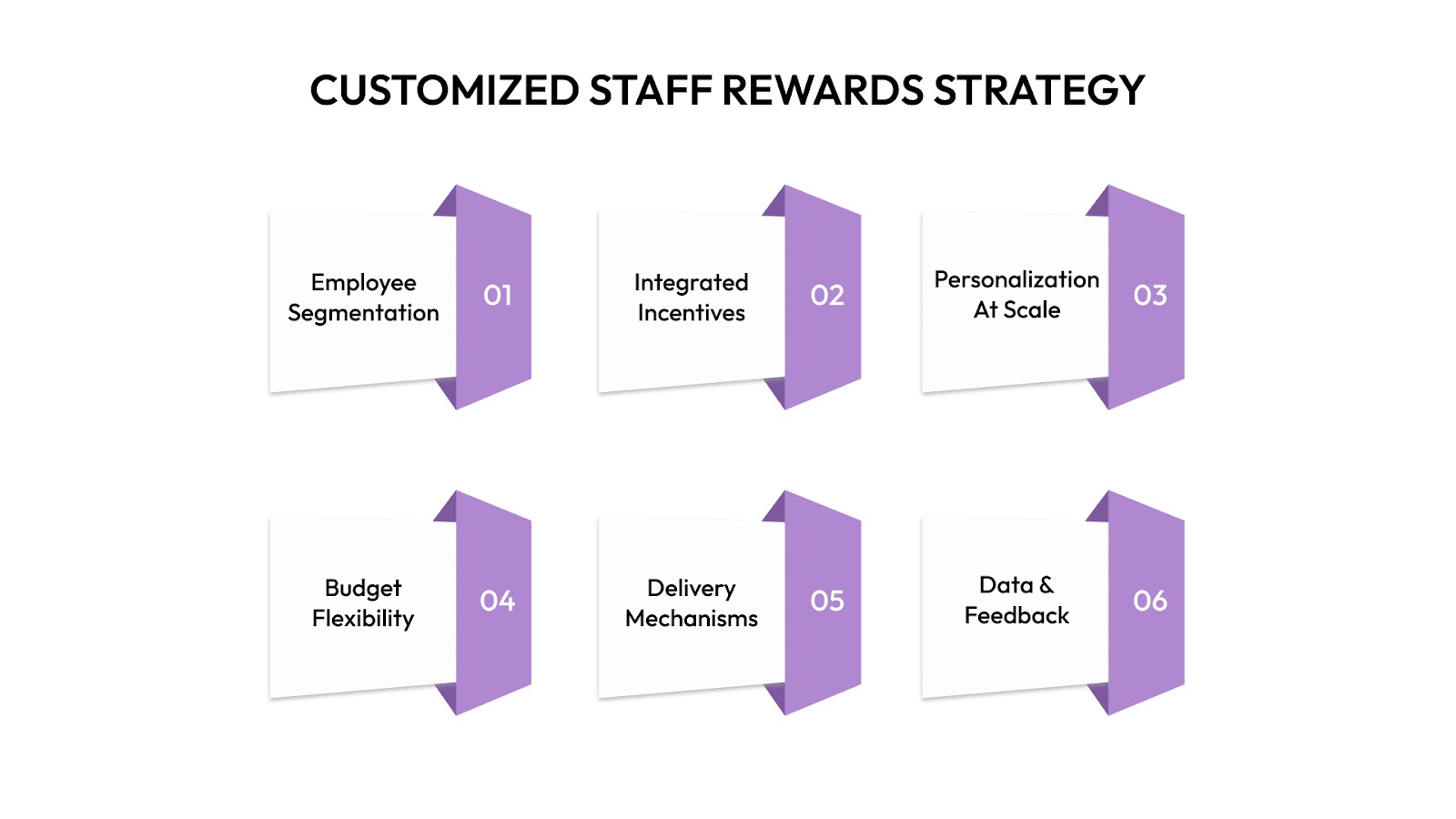 CUSTOMIZED STAFF REWARDS STRATEGY

Employee Segmentation

01

Integrated Incentives

02

Personalization At Scale

03

Budget Flexibility

04

Delivery Mechanisms

05

Data & Feedback

06